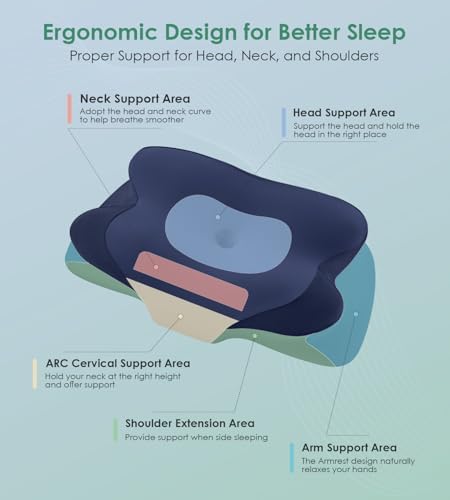 Ergonomic Design for Better Sleep
Proper Support for Head, Neck, and Shoulders

Neck Support Area
Adopt the head and neck curve to help breathe smoother

Head Support Area
Support the head and hold the head in the right place

ARC Cervical Support Area
Hold your neck at the right height and offer support

Shoulder Extension Area
Provide support when side sleeping

Arm Support Area
The Armrest design naturally relaxes your hands